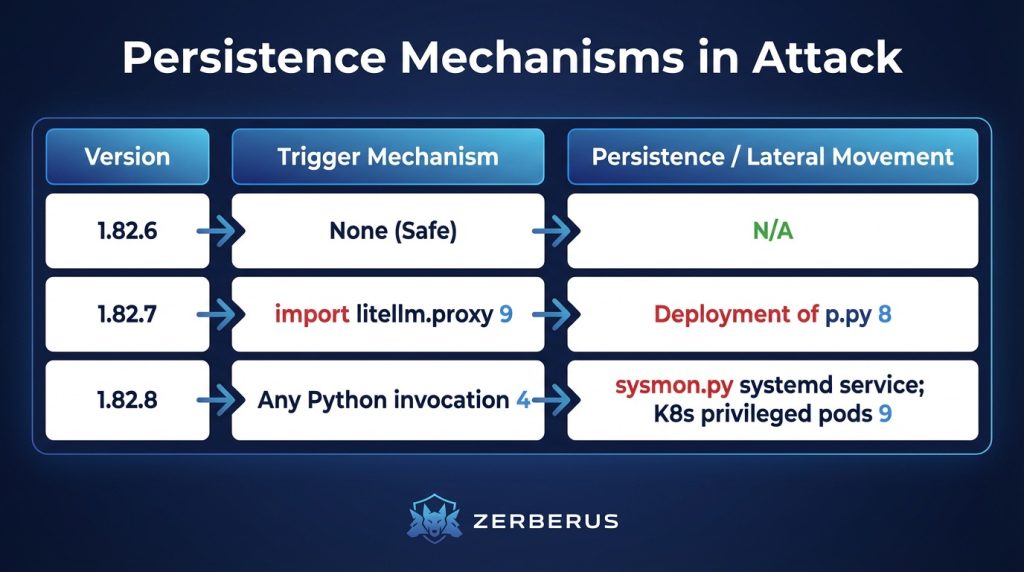 Persistence Mechanisms in Attack

| Version | Trigger Mechanism | Persistence / Lateral Movement |
|---|---|---|
| 1.82.6 | None (Safe) | N/A |
| 1.82.7 | import litellm.proxy 9 | Deployment of p.py 8 |
| 1.82.8 | Any Python invocation 4 | sysmon.py systemd service; K8s privileged pods 9 |

ZERBERUS